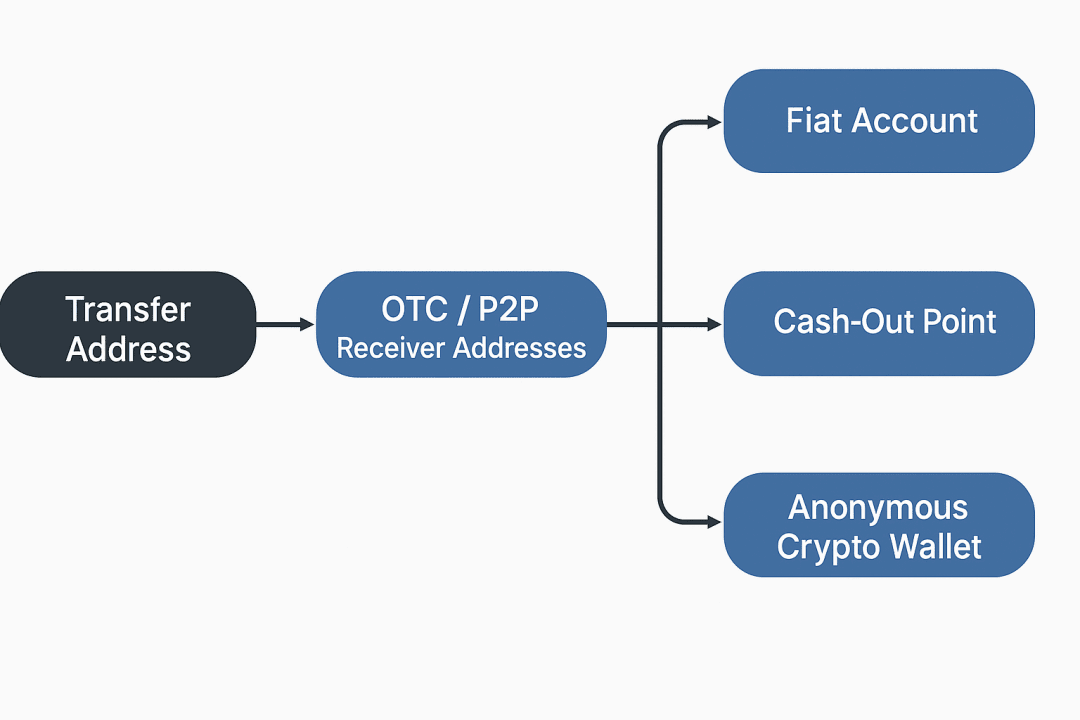 Transfer Address

OTC / P2P
Receiver Addresses

Fiat Account

Cash-Out Point

Anonymous Crypto Wallet